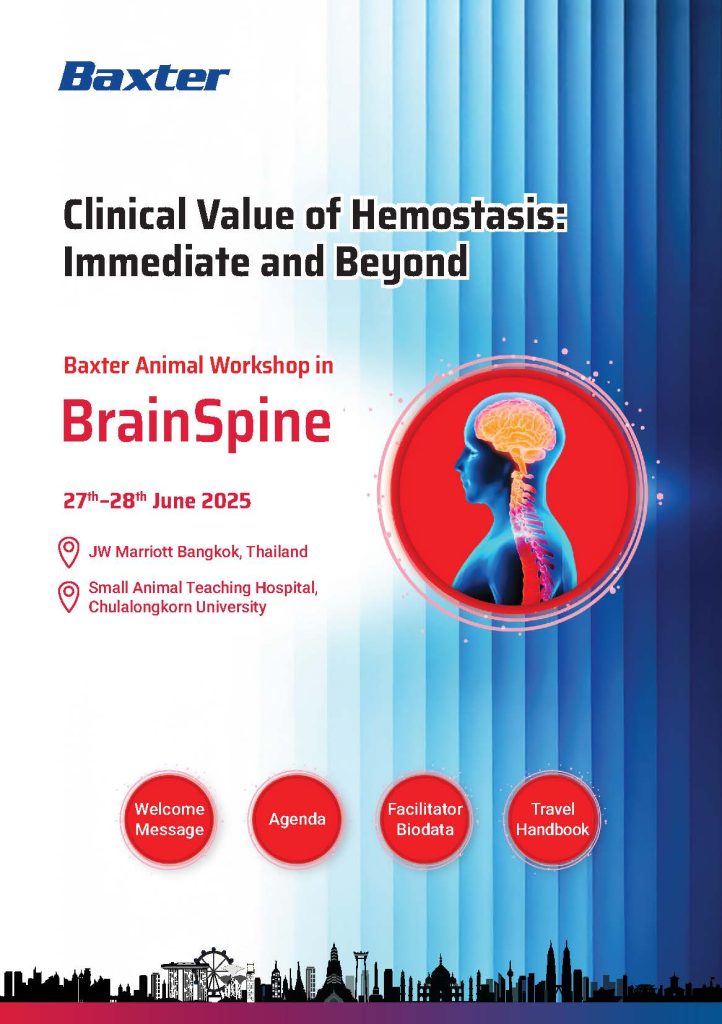 Baxter

Clinical Value of Hemostasis: Immediate and Beyond

Baxter Animal Workshop in

BrainSpine

27$^{th}$–28$^{th}$ June 2025

JW Marriott Bangkok, Thailand

Small Animal Teaching Hospital, Chulalongkorn University

Welcome Message

Agenda

Facilitator Biodata

Travel Handbook